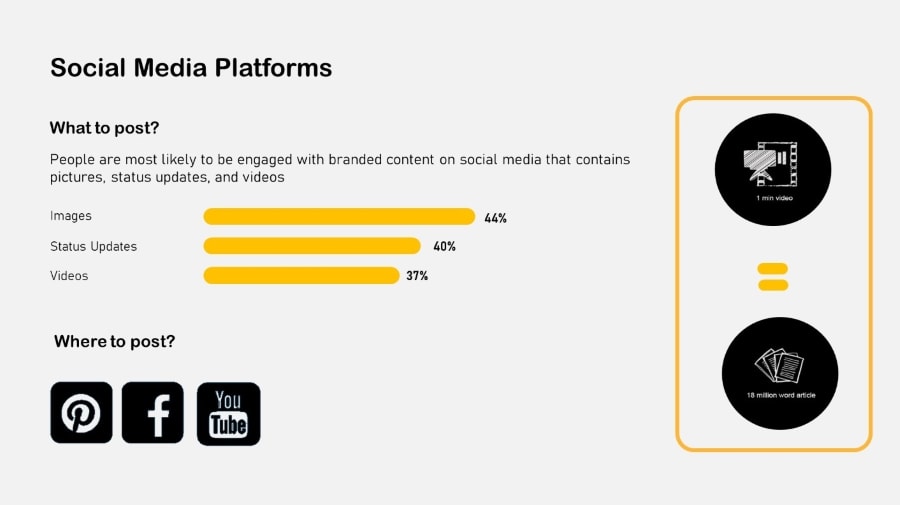 Social Media Platforms

What to post?

People are most likely to be engaged with branded content on social media that contains pictures, status updates, and videos

Images 44%

Status Updates 40%

Videos 37%

Where to post?

You Tube

1 min video

18 million word article